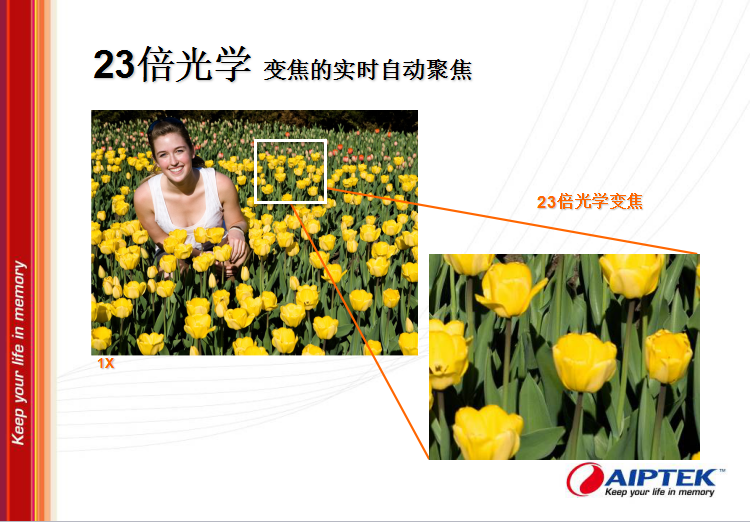 Keep your life in memory

23倍光学 变焦的实时自动聚焦

23倍光学变焦

1X

AIPTEK™
Keep your life in memory